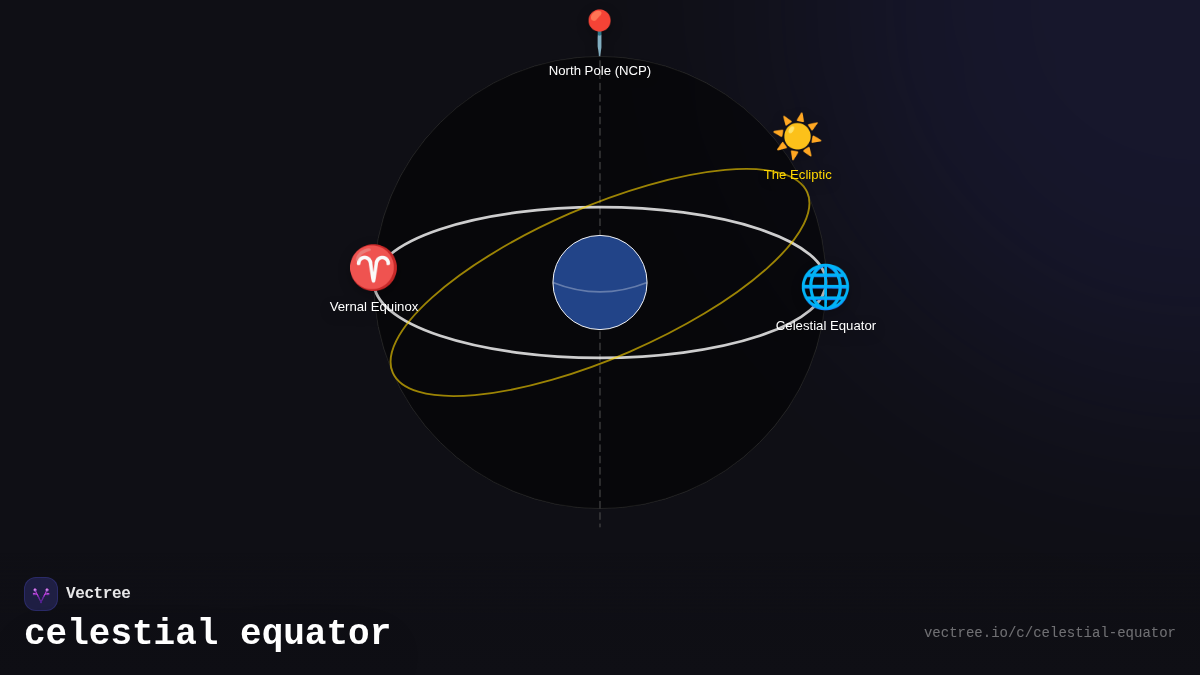 North Pole (NCP)

The Ecliptic

Vernal Equinox

Celestial Equator

Vectree

celestial equator

vectree.io/c/celestial-equator